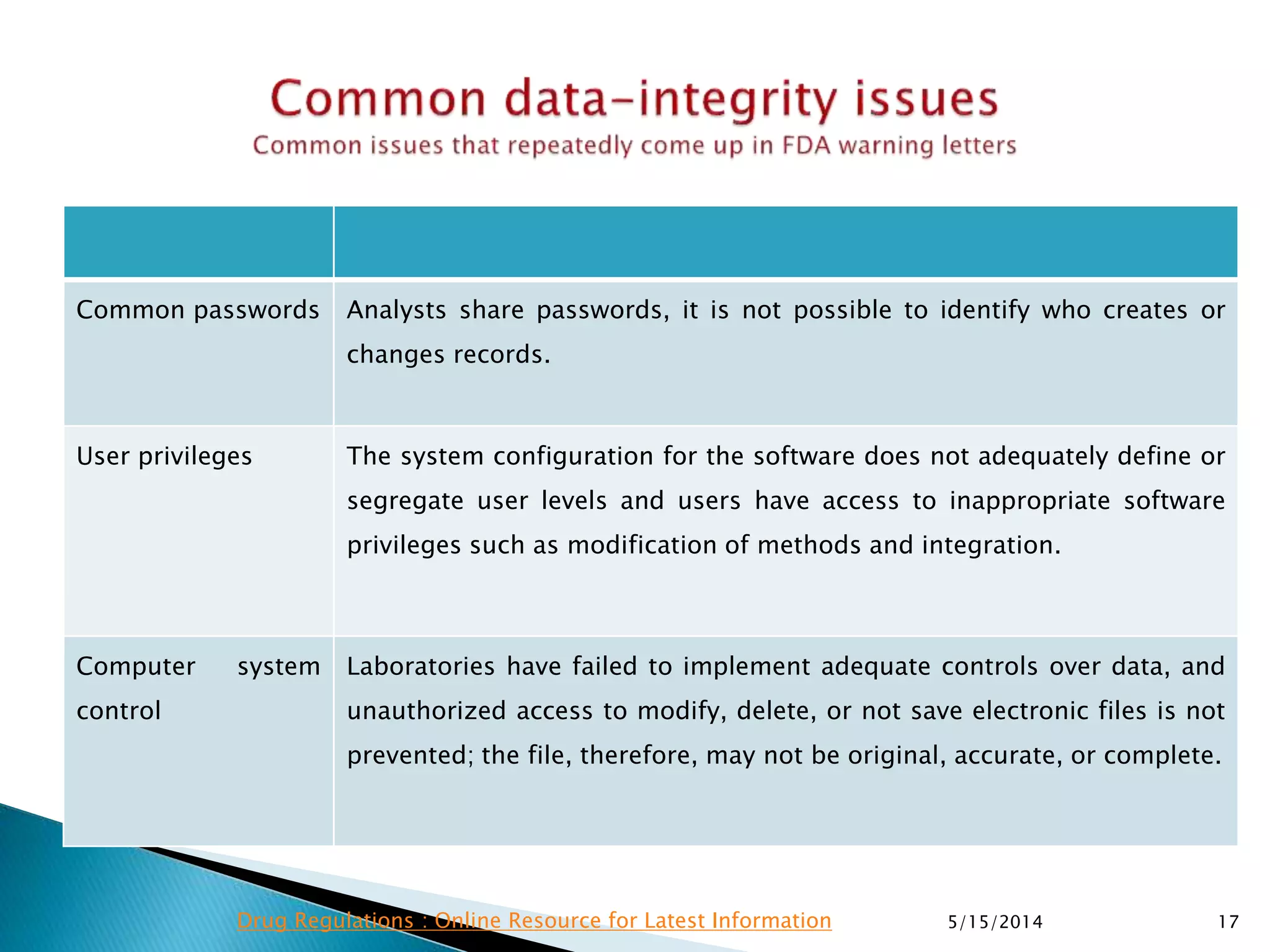 Common data-integrity issues
Common issues that repeatedly come up in FDA warning letters

| | |
|---|---|
| Common passwords | Analysts share passwords, it is not possible to identify who creates or changes records. |
| User privileges | The system configuration for the software does not adequately define or segregate user levels and users have access to inappropriate software privileges such as modification of methods and integration. |
| Computer system control | Laboratories have failed to implement adequate controls over data, and unauthorized access to modify, delete, or not save electronic files is not prevented; the file, therefore, may not be original, accurate, or complete. |

Drug Regulations : Online Resource for Latest Information
5/15/2014
17